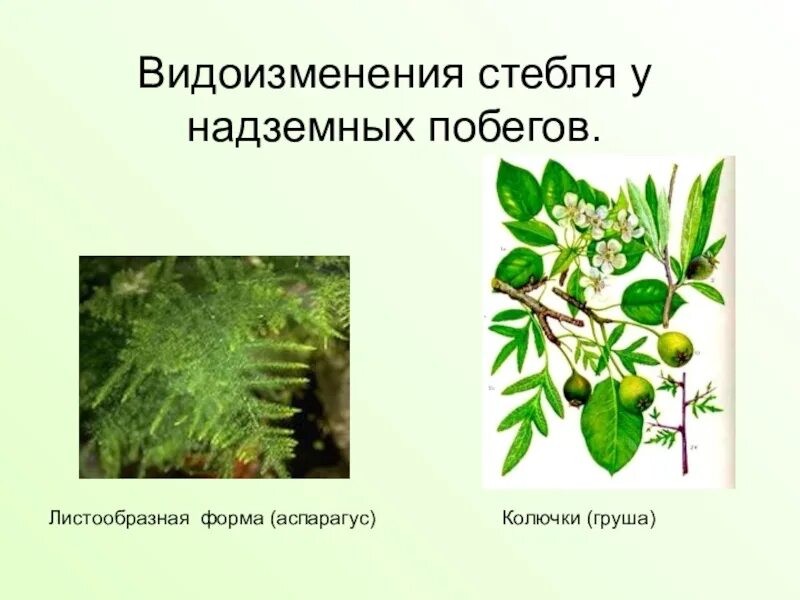 Видоизменения стебля у надземных побегов.

Листообразная форма (аспарагус)

Колючки (груша)